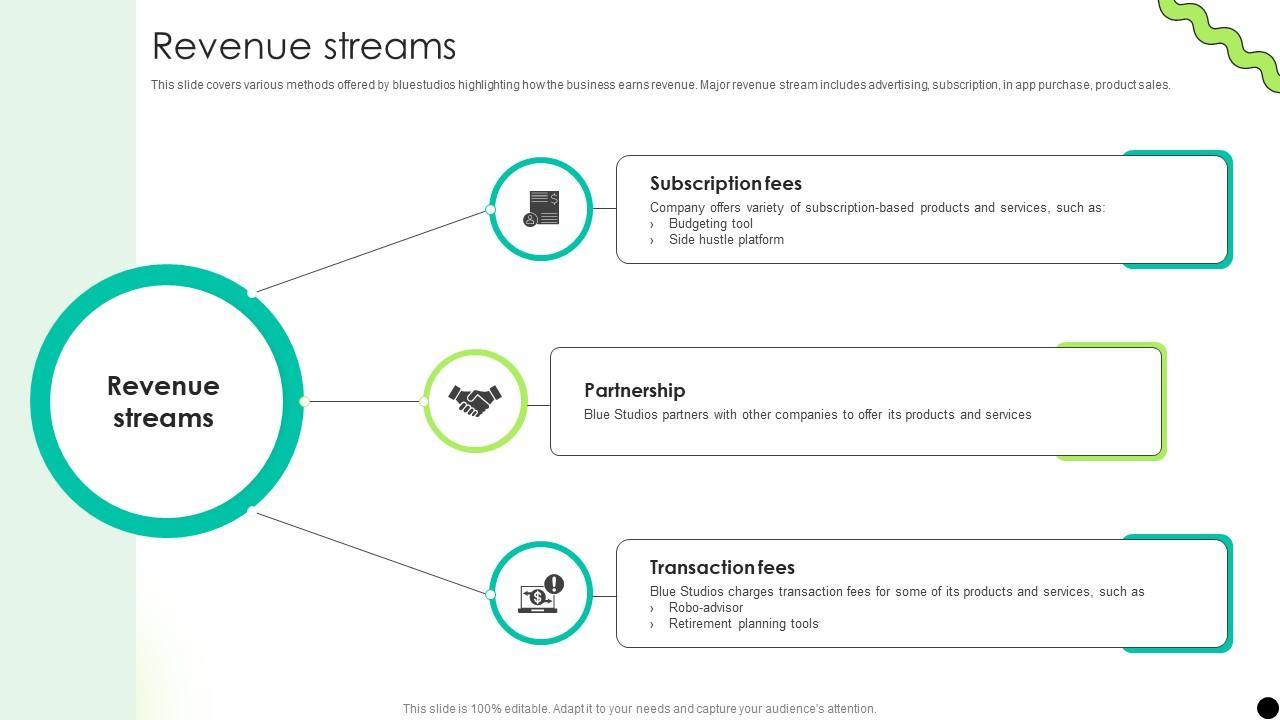 Revenue streams

This slide covers various methods offered by bluestudios highlighting how the business earns revenue. Major revenue stream includes advertising, subscription, in app purchase, product sales.

Revenue streams

Subscription fees
Company offers variety of subscription-based products and services, such as:
› Budgeting tool
› Side hustle platform

Partnership
Blue Studios partners with other companies to offer its products and services

Transaction fees
Blue Studios charges transaction fees for some of its products and services, such as
› Robo-advisor
› Retirement planning tools

This slide is 100% editable. Adapt it to your needs and capture your audience's attention.